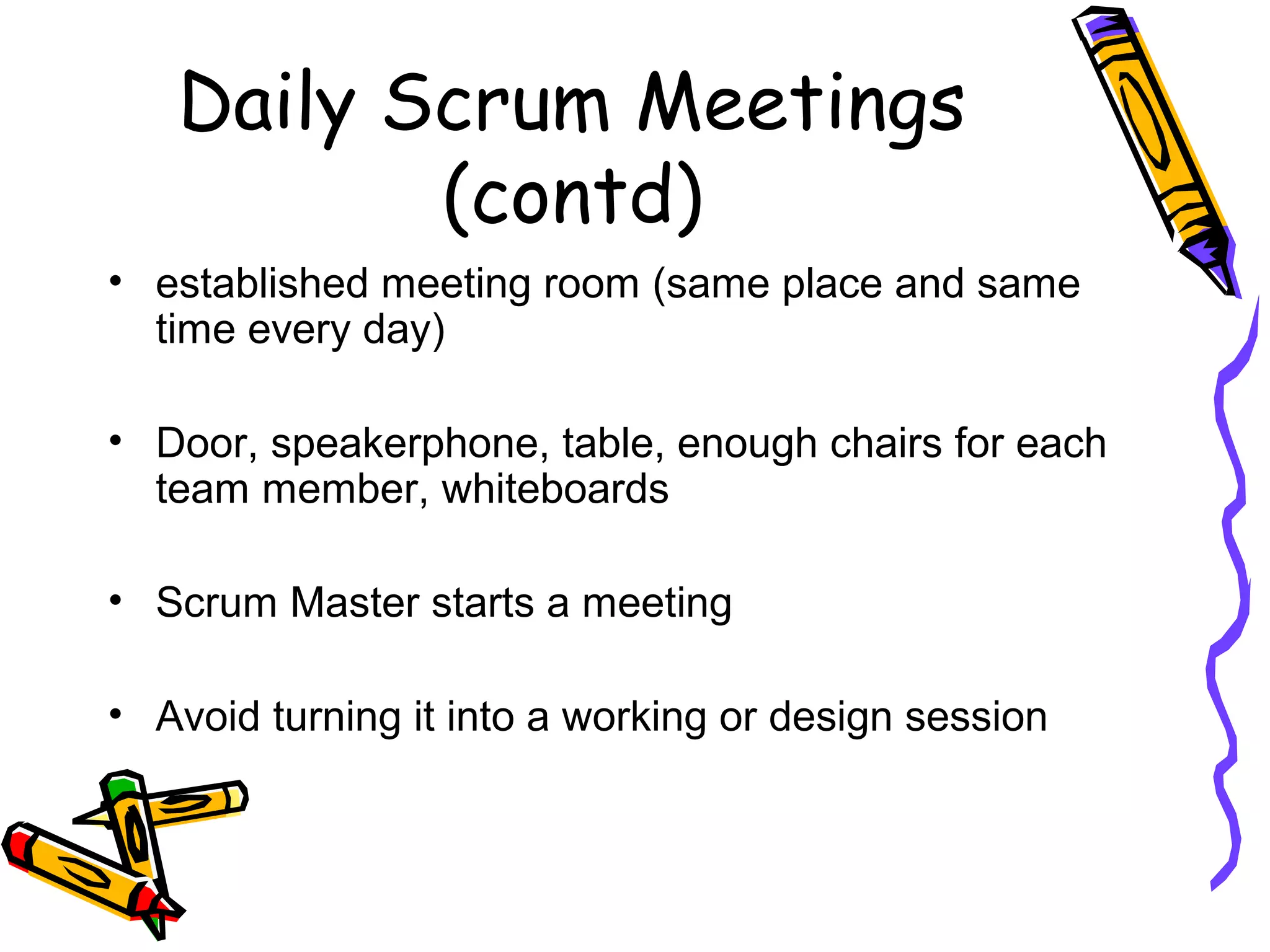 Daily Scrum Meetings (contd)

• established meeting room (same place and same time every day)

• Door, speakerphone, table, enough chairs for each team member, whiteboards

• Scrum Master starts a meeting

• Avoid turning it into a working or design session